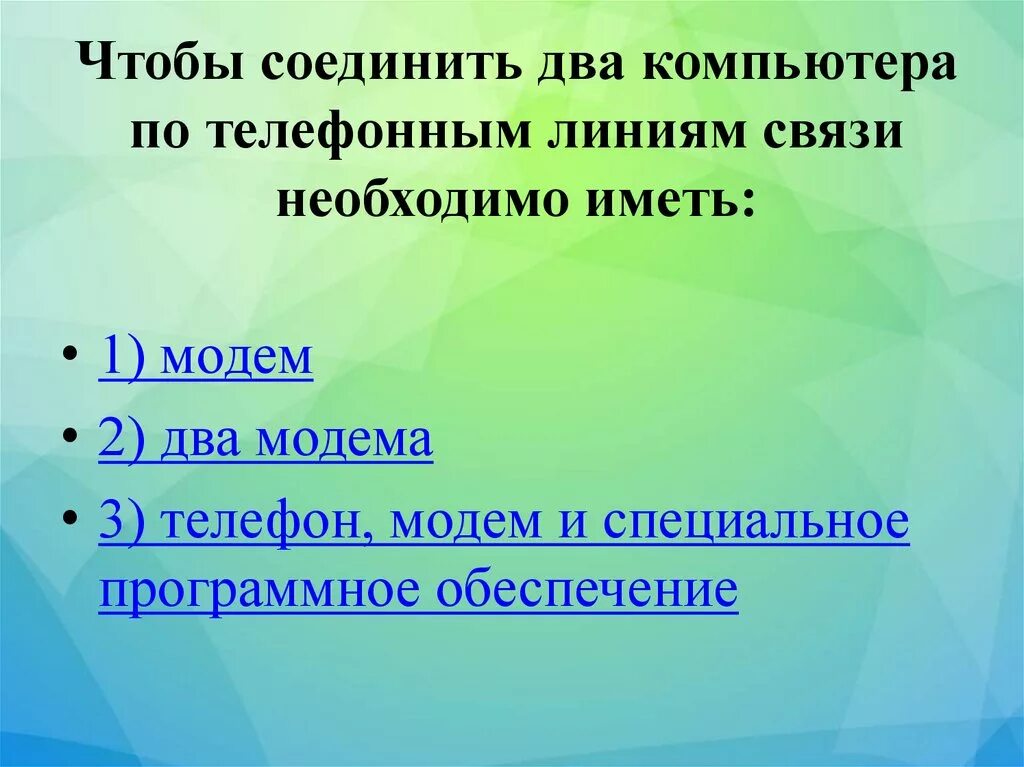 Чтобы соединить два компьютера по телефонным линиям связи необходимо иметь:

• 1) модем
• 2) два модема
• 3) телефон, модем и специальное программное обеспечение